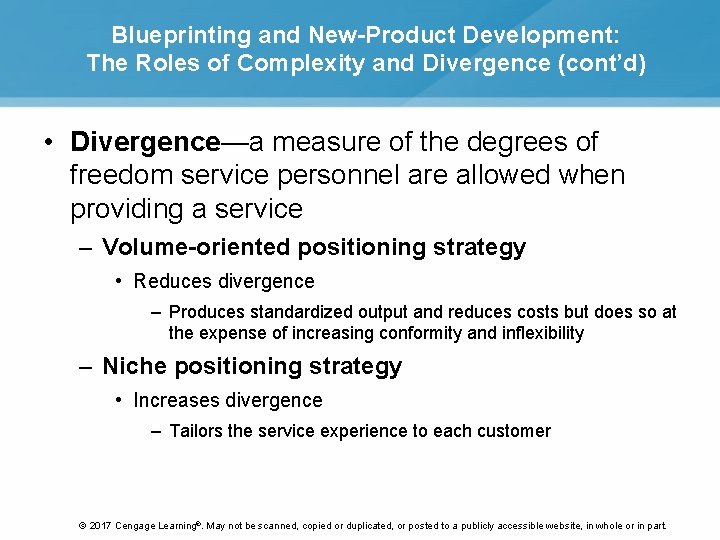 Blueprinting and New-Product Development: The Roles of Complexity and Divergence (cont'd)

• Divergence—a measure of the degrees of freedom service personnel are allowed when providing a service

– Volume-oriented positioning strategy

• Reduces divergence

– Produces standardized output and reduces costs but does so at the expense of increasing conformity and inflexibility

– Niche positioning strategy

• Increases divergence

– Tailors the service experience to each customer

© 2017 Cengage Learning®. May not be scanned, copied or duplicated, or posted to a publicly accessible website, in whole or in part.